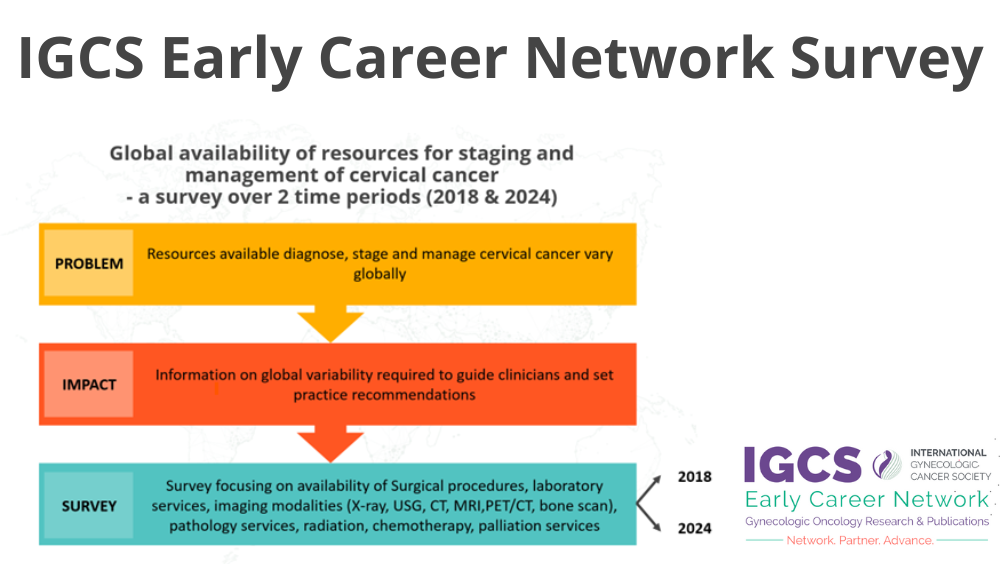 IGCS Early Career Network Survey

Global availability of resources for staging and management of cervical cancer - a survey over 2 time periods (2018 & 2024)

PROBLEM

Resources available diagnose, stage and manage cervical cancer vary globally

IMPACT

Information on global variability required to guide clinicians and set practice recommendations

SURVEY

Survey focusing on availability of Surgical procedures, laboratory services, imaging modalities (X-ray, USG, CT, MRI,PET/CT, bone scan), pathology services, radiation, chemotherapy, palliation services

2018

2024

IGCS INTERNATIONAL GYNECOLOGIC CANCER SOCIETY

Early Career Network

Gynecologic Oncology Research & Publications

Network. Partner. Advance.